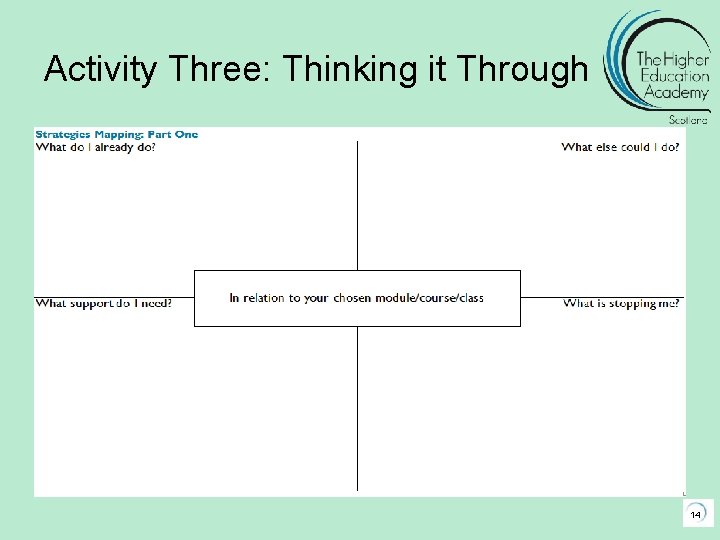 Activity Three: Thinking it Through

The Higher Education Academy
Scotland

Strategies Mapping: Part One

What do I already do?

What else could I do?

In relation to your chosen module/course/class

What support do I need?

What is stopping me?

14